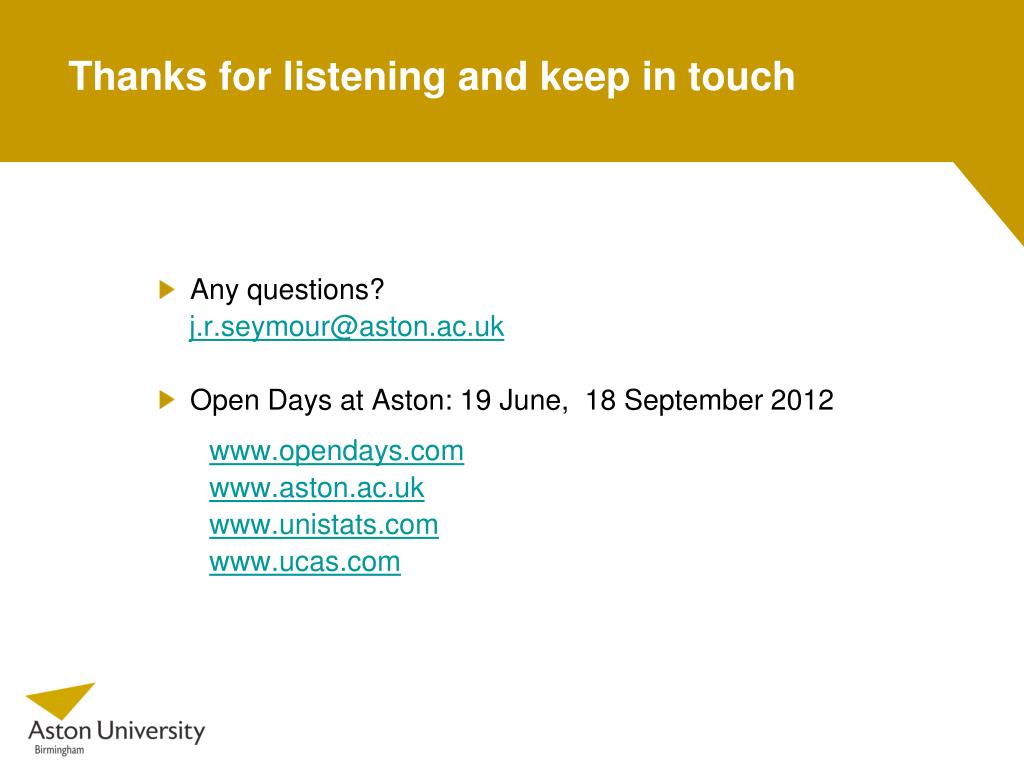 Thanks for listening and keep in touch

Any questions?
j.r.seymour@aston.ac.uk

Open Days at Aston: 19 June, 18 September 2012

www.opendays.com
www.aston.ac.uk
www.unistats.com
www.ucas.com

Aston University
Birmingham